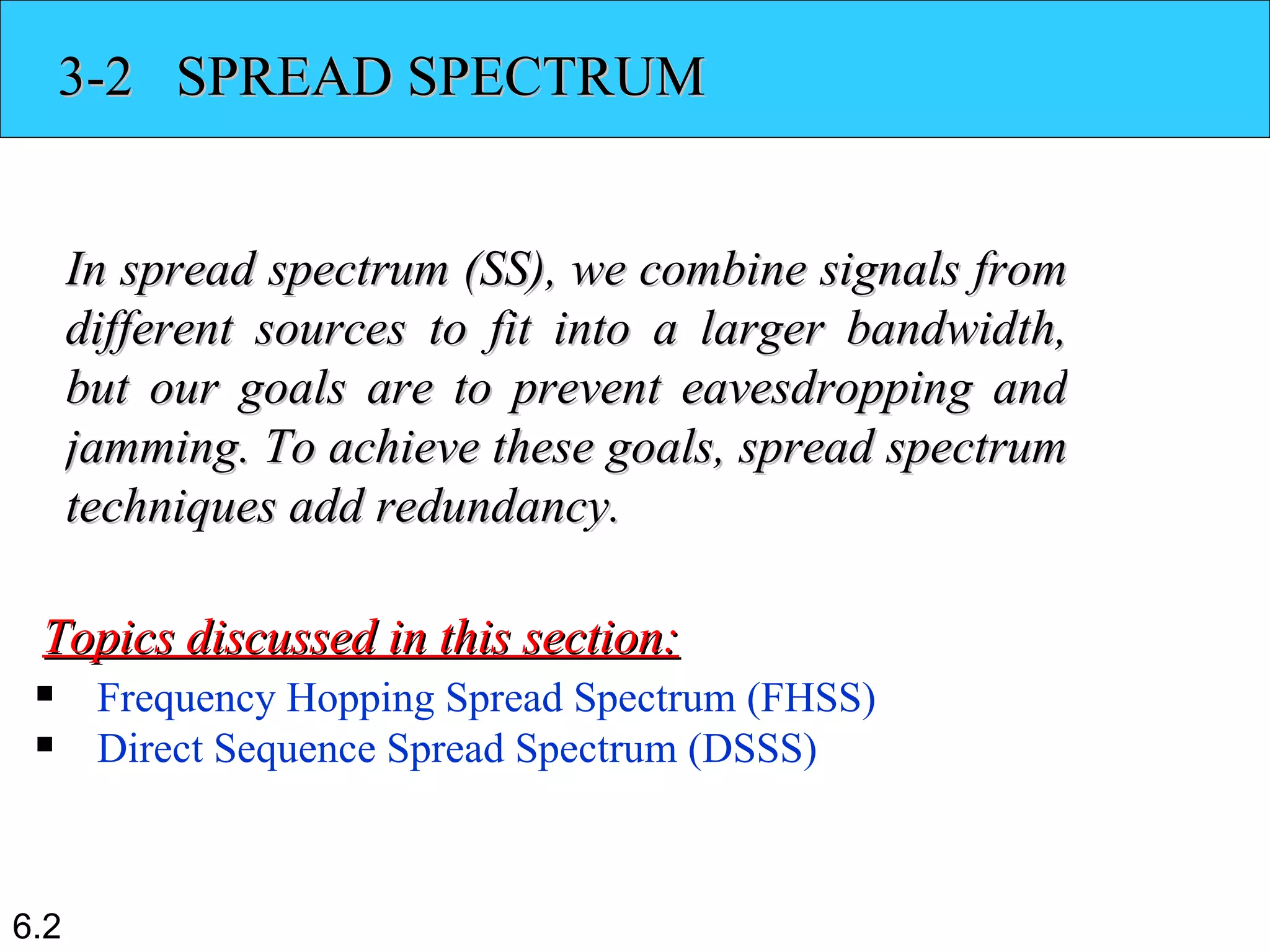 3-2 SPREAD SPECTRUM

In spread spectrum (SS), we combine signals from different sources to fit into a larger bandwidth, but our goals are to prevent eavesdropping and jamming. To achieve these goals, spread spectrum techniques add redundancy.

Topics discussed in this section:
▪ Frequency Hopping Spread Spectrum (FHSS)
▪ Direct Sequence Spread Spectrum (DSSS)

6.2